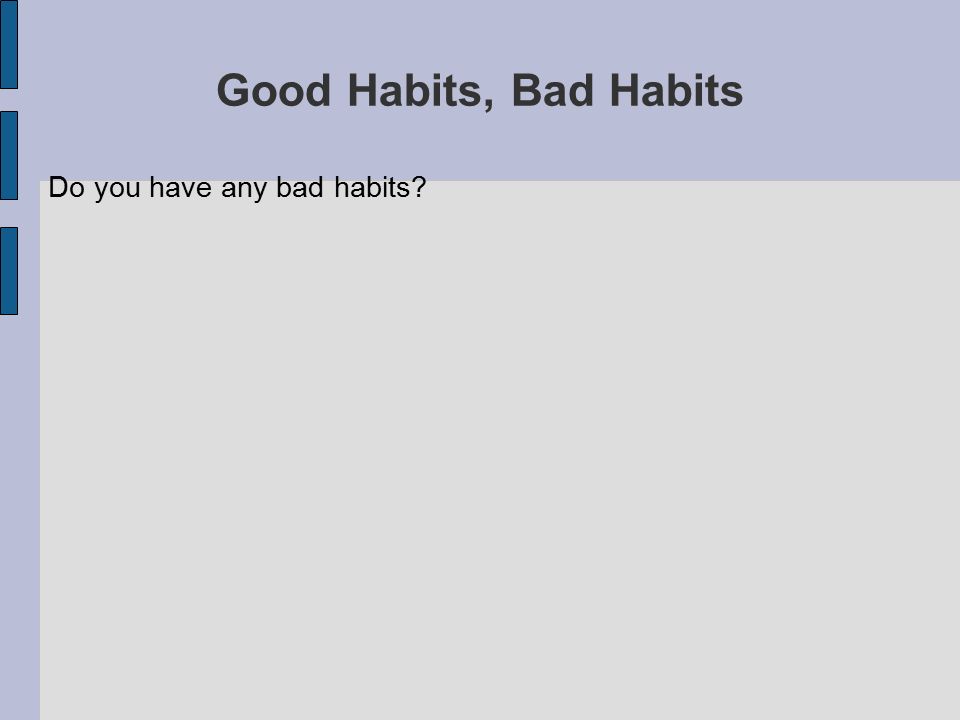 Good Habits, Bad Habits

Do you have any bad habits?